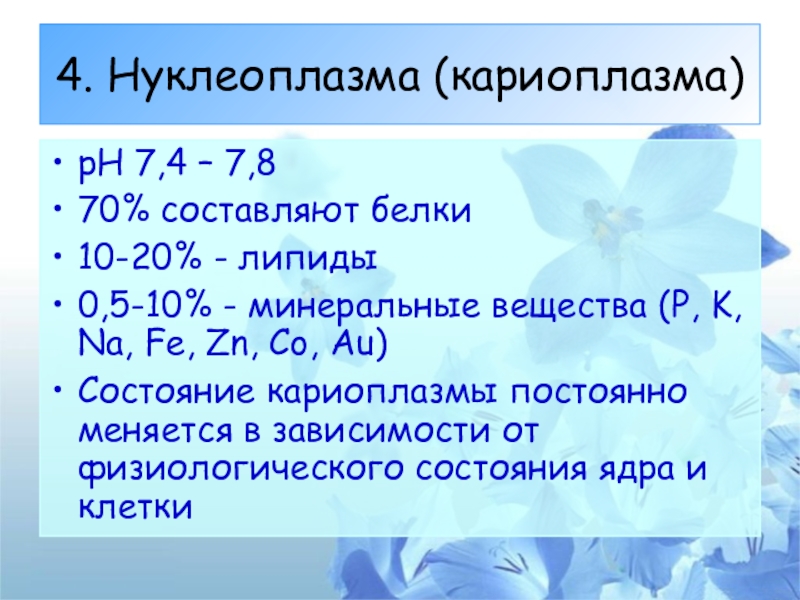 4. Нуклеоплазма (кариоплазма)

• pH 7,4 – 7,8
• 70% составляют белки
• 10-20% - липиды
• 0,5-10% - минеральные вещества (P, K, Na, Fe, Zn, Co, Au)
• Состояние кариоплазмы постоянно меняется в зависимости от физиологического состояния ядра и клетки